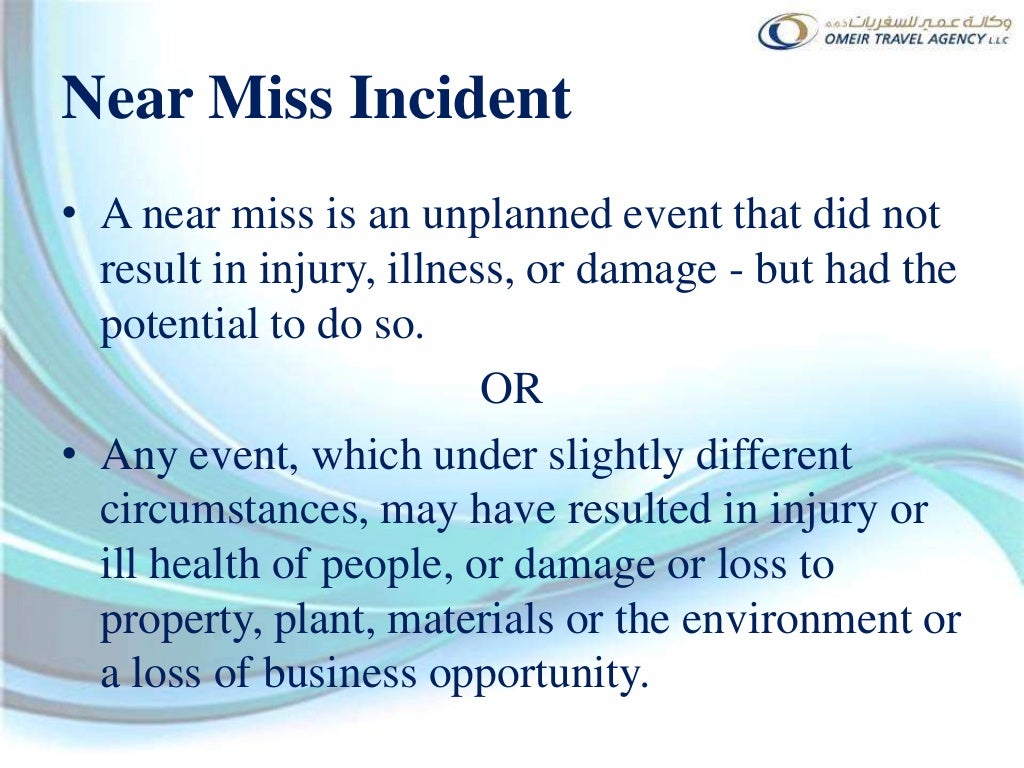 وكالة عمير للسفريات ذ.م.م
OMEIR TRAVEL AGENCY LLC

Near Miss Incident

• A near miss is an unplanned event that did not result in injury, illness, or damage - but had the potential to do so.

OR

• Any event, which under slightly different circumstances, may have resulted in injury or ill health of people, or damage or loss to property, plant, materials or the environment or a loss of business opportunity.